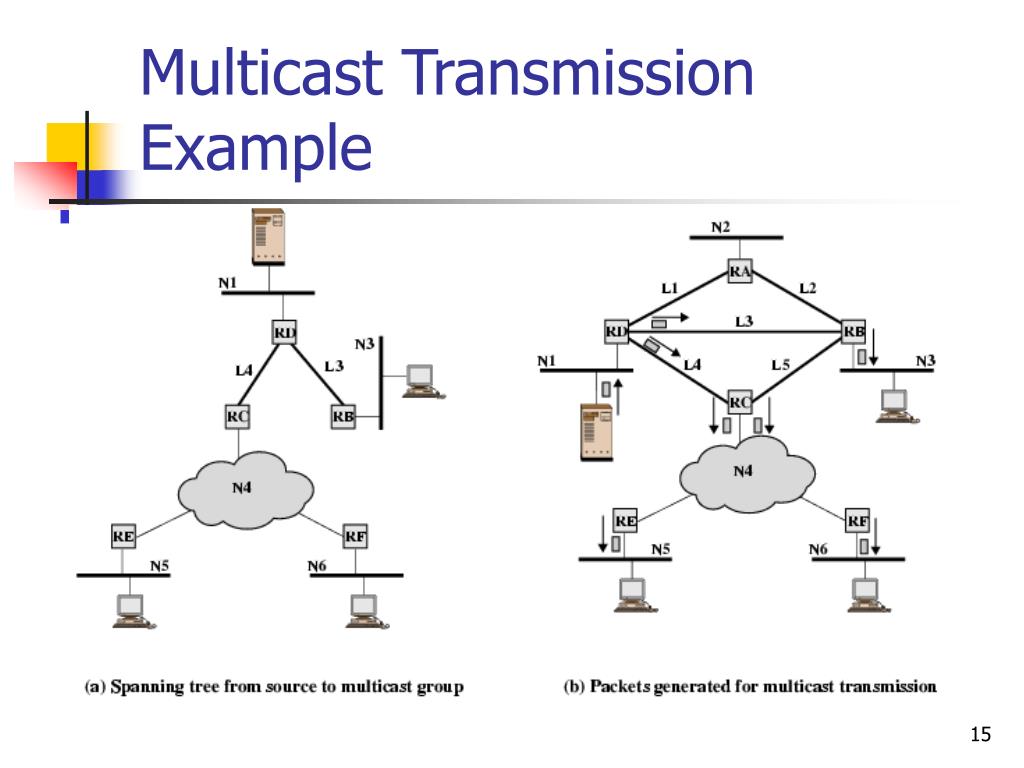 Multicast Transmission Example

N1
RD
N3
L4
L3
RC
RB
N4
RE
RF
N5
N6

(a) Spanning tree from source to multicast group

N2
RA
L1
L2
RD
L3
RB
N1
L4
L5
N3
RC
N4
RE
RF
N5
N6

(b) Packets generated for multicast transmission

15